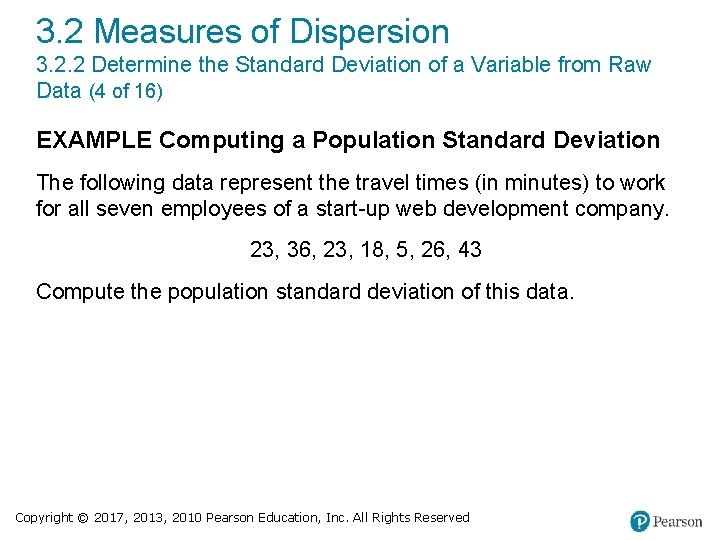 3.2 Measures of Dispersion
3.2.2 Determine the Standard Deviation of a Variable from Raw Data (4 of 16)

EXAMPLE Computing a Population Standard Deviation

The following data represent the travel times (in minutes) to work for all seven employees of a start-up web development company.

23, 36, 23, 18, 5, 26, 43

Compute the population standard deviation of this data.

Copyright © 2017, 2013, 2010 Pearson Education, Inc. All Rights Reserved

Pearson